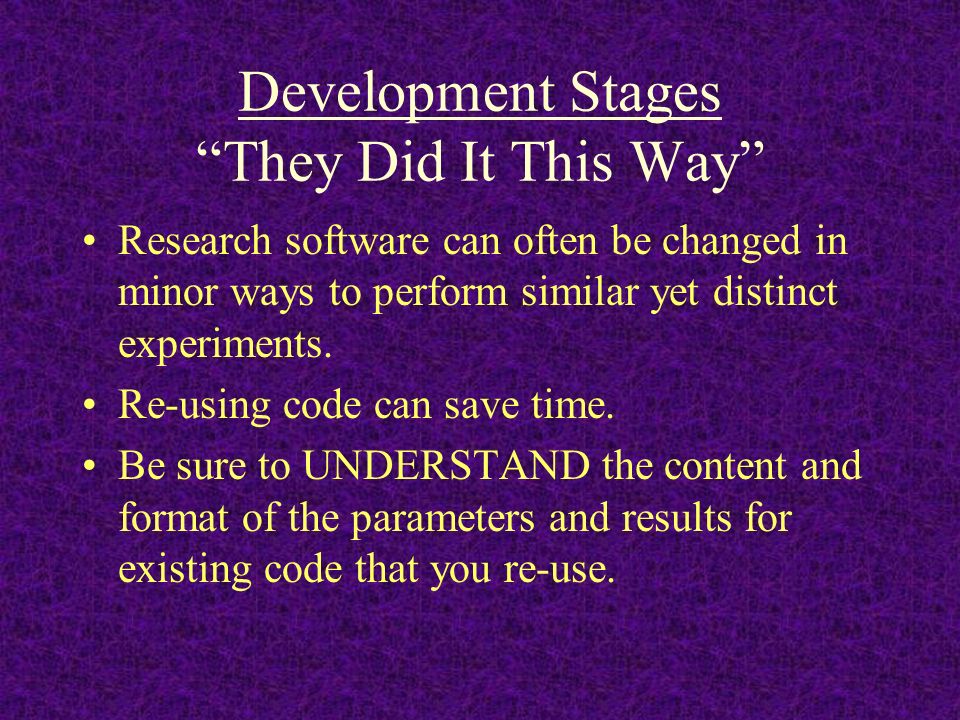 Development Stages
“They Did It This Way”

• Research software can often be changed in minor ways to perform similar yet distinct experiments.
• Re-using code can save time.
• Be sure to UNDERSTAND the content and format of the parameters and results for existing code that you re-use.